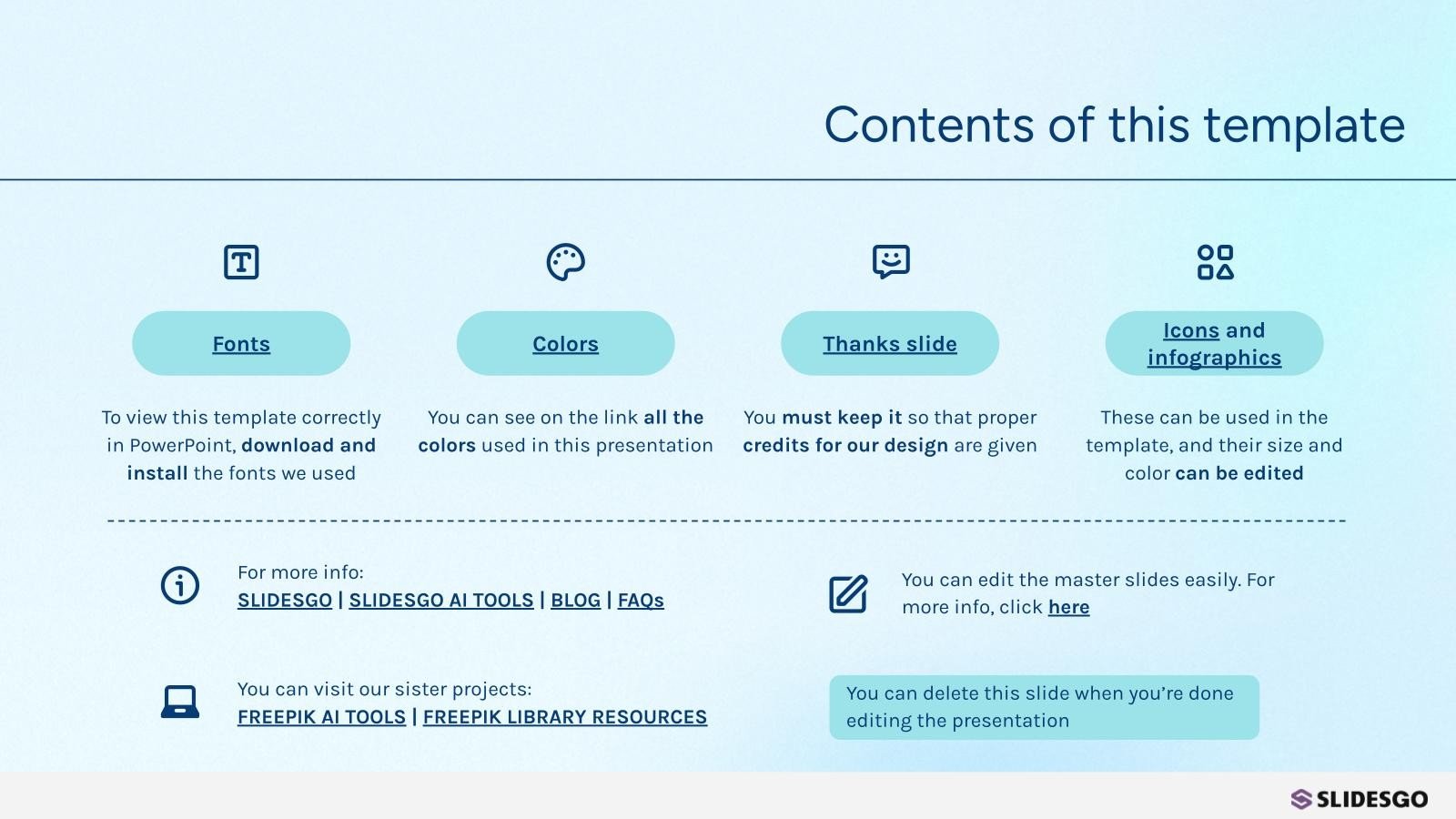 Contents of this template

Fonts

To view this template correctly in PowerPoint, download and install the fonts we used

Colors

You can see on the link all the colors used in this presentation

Thanks slide

You must keep it so that proper credits for our design are given

Icons and infographics

These can be used in the template, and their size and color can be edited

For more info:
SLIDESGO | SLIDESGO AI TOOLS | BLOG | FAQs

You can edit the master slides easily. For more info, click here

You can visit our sister projects:
FREEPIK AI TOOLS | FREEPIK LIBRARY RESOURCES

You can delete this slide when you're done editing the presentation

SLIDESGO